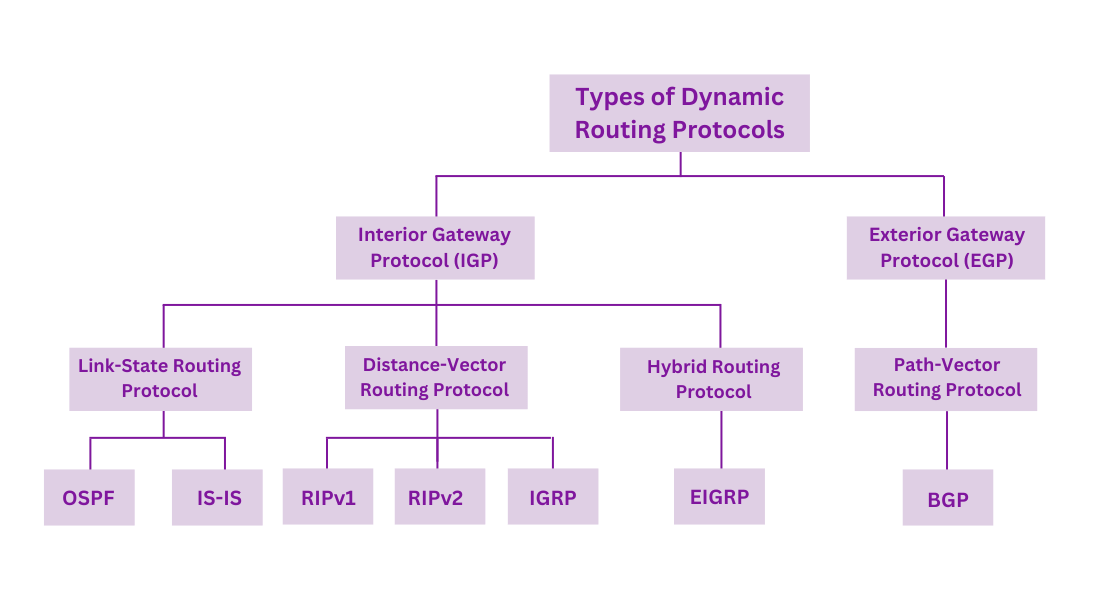 Types of Dynamic Routing Protocols

Interior Gateway Protocol (IGP)

Exterior Gateway Protocol (EGP)

Link-State Routing Protocol

Distance-Vector Routing Protocol

Hybrid Routing Protocol

Path-Vector Routing Protocol

OSPF

IS-IS

RIPv1

RIPv2

IGRP

EIGRP

BGP